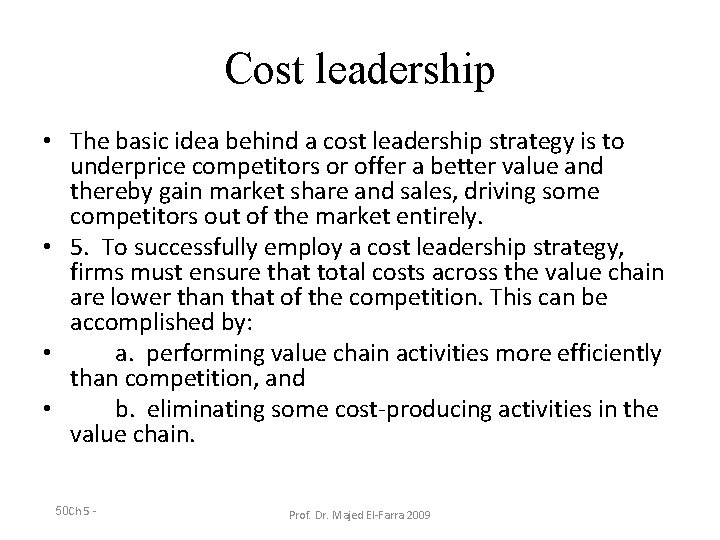 Cost leadership

• The basic idea behind a cost leadership strategy is to underprice competitors or offer a better value and thereby gain market share and sales, driving some competitors out of the market entirely.
• 5. To successfully employ a cost leadership strategy, firms must ensure that total costs across the value chain are lower than that of the competition. This can be accomplished by:
• a. performing value chain activities more efficiently than competition, and
• b. eliminating some cost-producing activities in the value chain.

50Ch 5 -

Prof. Dr. Majed El-Farra 2009